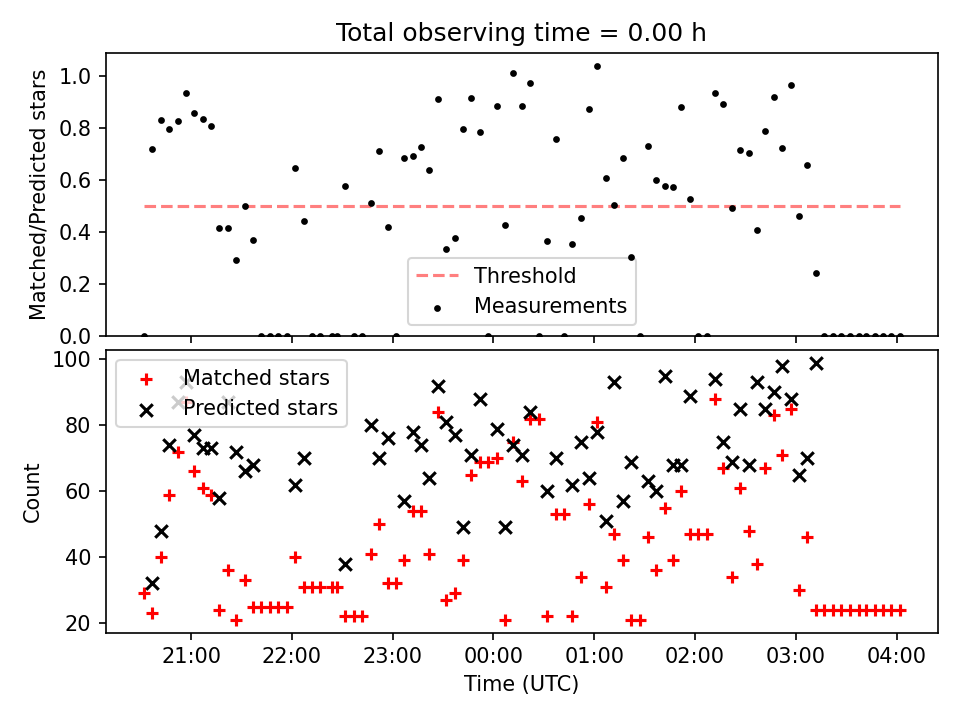 Total observing time = 0.00 h

Matched/Predicted stars

1.0
0.8
0.6
0.4
0.2
0.0

Threshold
Measurements

Count

100
80
60
40
20

Matched stars
Predicted stars

21:00 22:00 23:00 00:00 01:00 02:00 03:00 04:00

Time (UTC)